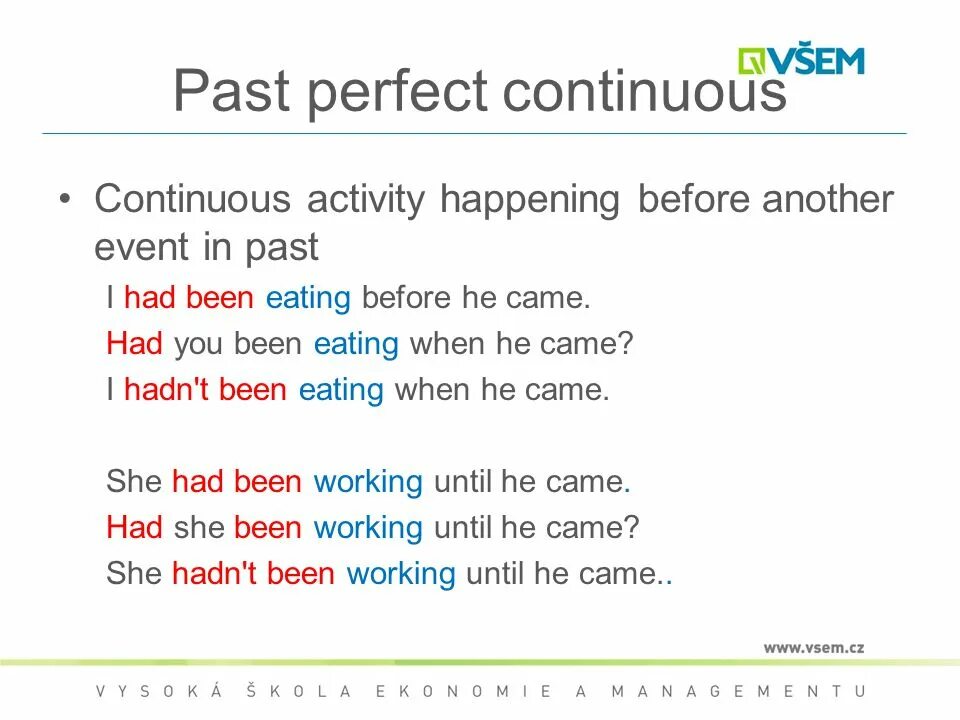 VŠEM

Past perfect continuous

• Continuous activity happening before another event in past

I had been eating before he came.

Had you been eating when he came?

I hadn't been eating when he came.

She had been working until he came.

Had she been working until he came?

She hadn't been working until he came..

www.vsem.cz

VYSOKÁ ŠKOLA EKONOMIE A MANAGEMENTU